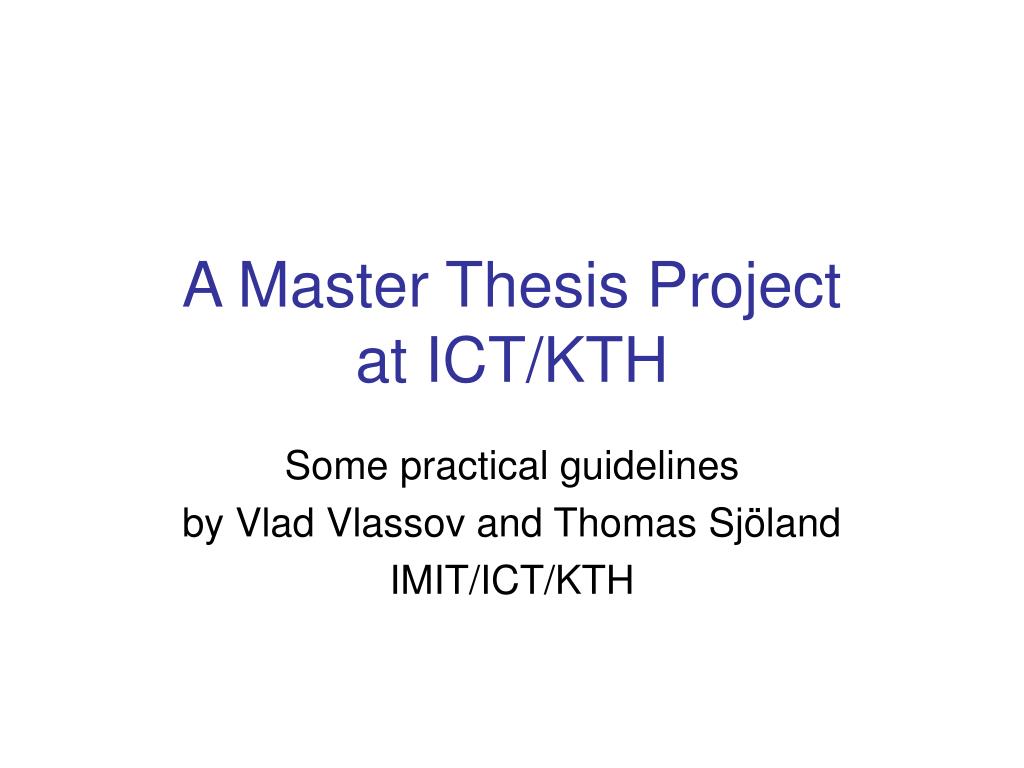 A Master Thesis Project at ICT/KTH

Some practical guidelines
by Vlad Vlassov and Thomas Sjöland
IMIT/ICT/KTH